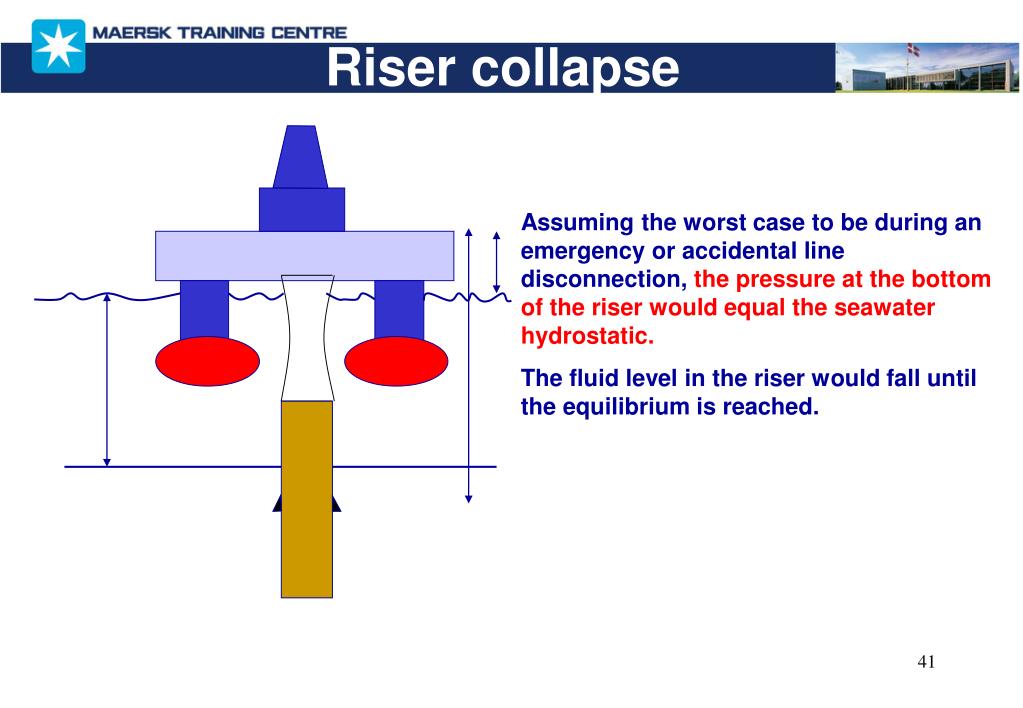 MAERSK TRAINING CENTRE

Riser collapse

Assuming the worst case to be during an emergency or accidental line disconnection, the pressure at the bottom of the riser would equal the seawater hydrostatic.

The fluid level in the riser would fall until the equilibrium is reached.

41